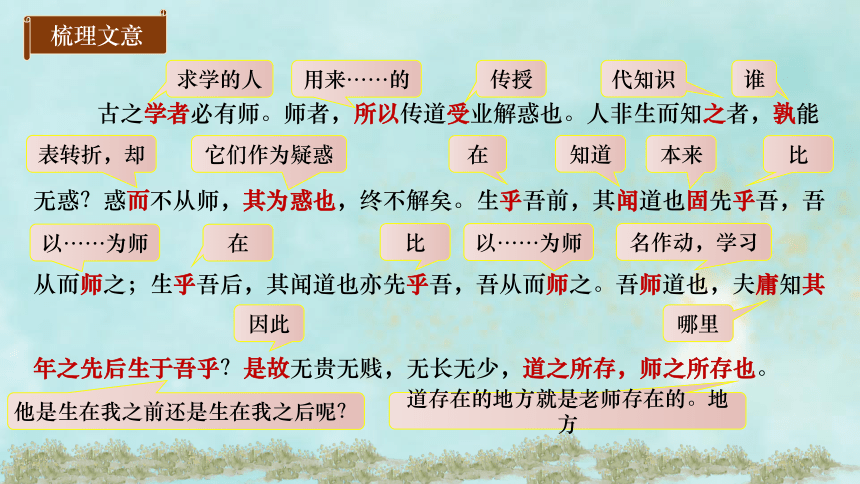 梳理文意

求学的人　用来……的　传授　代知识　谁

古之学者必有师。师者，所以传道受业解惑也。人非生而知之者，孰能

表转折，却　它们作为疑惑　在　知道　本来　比

无惑？惑而不从师，其为惑也，终不解矣。生乎吾前，其闻道也固先乎吾，吾

以……为师　在　比　以……为师　名作动，学习

从而师之；生乎吾后，其闻道也亦先乎吾，吾从而师之。吾师道也，夫庸知其

因此　哪里

年之先后生于吾乎？是故无贵无贱，无长无少，道之所存，师之所存也。

他是生在我之前还是生在我之后呢？

道存在的地方就是老师存在的。地方